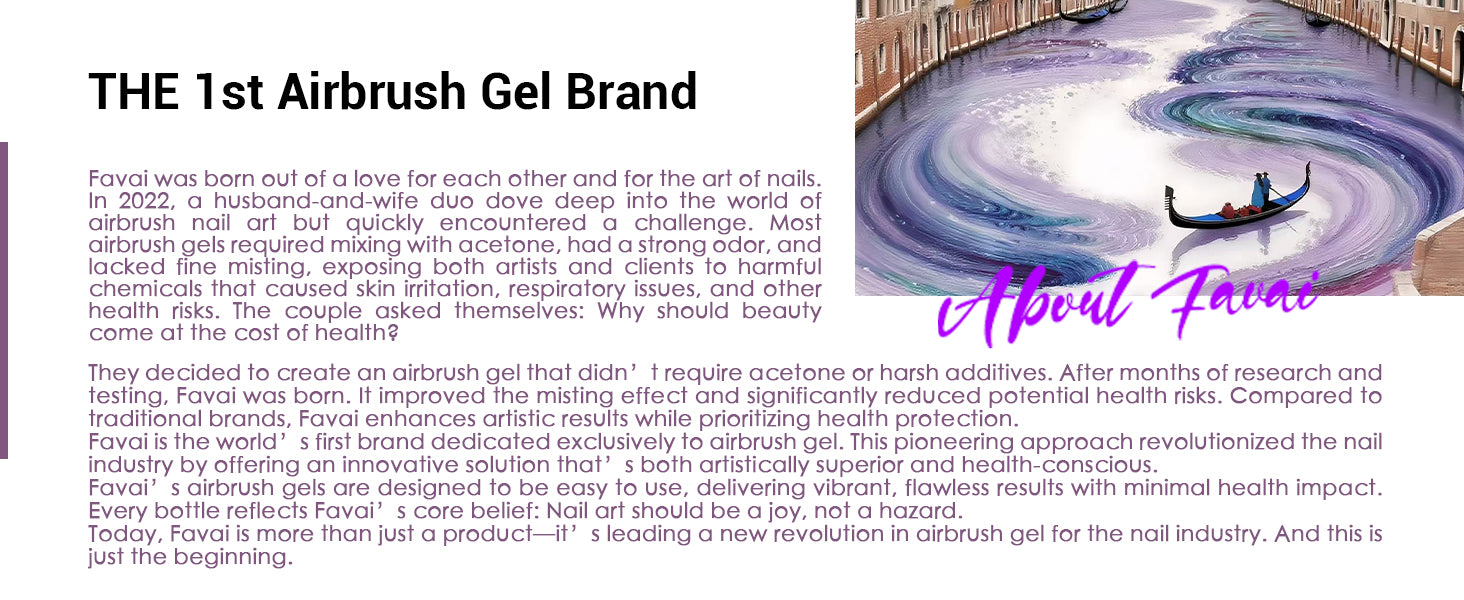 THE 1st Airbrush Gel Brand

Favai was born out of a love for each other and for the art of nails. In 2022, a husband-and-wife duo dove deep into the world of airbrush nail art but quickly encountered a challenge. Most airbrush gels required mixing with acetone, had a strong odor, and lacked fine misting, exposing both artists and clients to harmful chemicals that caused skin irritation, respiratory issues, and other health risks. The couple asked themselves: Why should beauty come at the cost of health?

About Favai

They decided to create an airbrush gel that didn’t require acetone or harsh additives. After months of research and testing, Favai was born. It improved the misting effect and significantly reduced potential health risks. Compared to traditional brands, Favai enhances artistic results while prioritizing health protection.
Favai is the world’s first brand dedicated exclusively to airbrush gel. This pioneering approach revolutionized the nail industry by offering an innovative solution that’s both artistically superior and health-conscious.
Favai’s airbrush gels are designed to be easy to use, delivering vibrant, flawless results with minimal health impact. Every bottle reflects Favai’s core belief: Nail art should be a joy, not a hazard.
Today, Favai is more than just a product—it’s leading a new revolution in airbrush gel for the nail industry. And this is just the beginning.